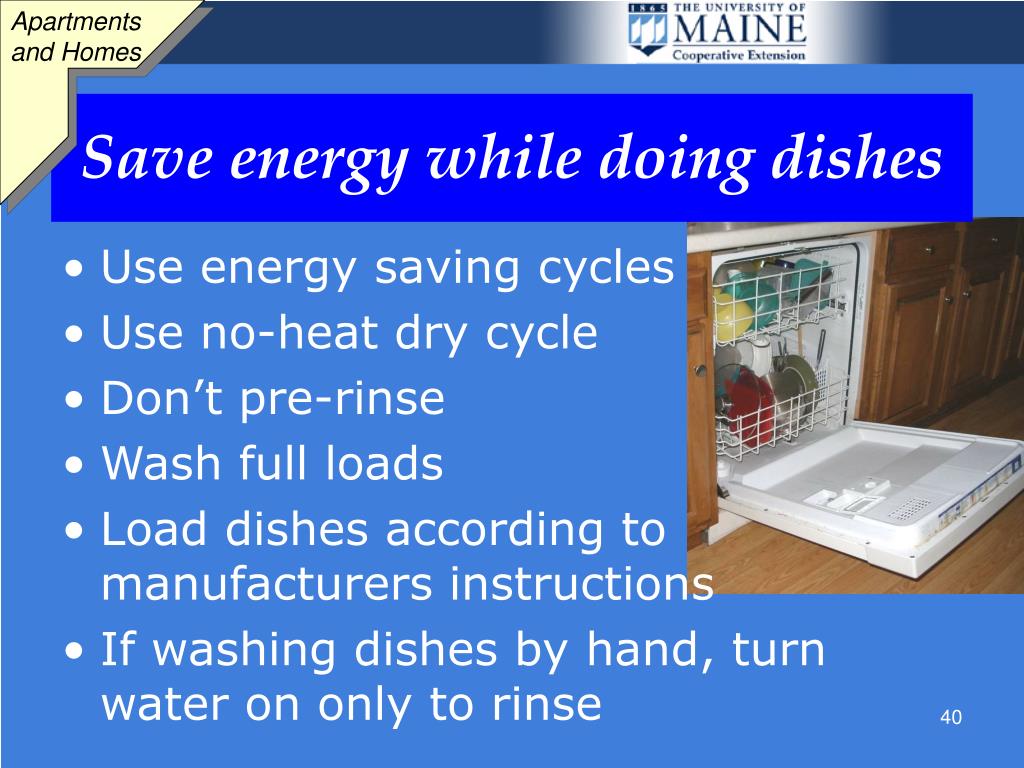 Apartments and Homes

1865 THE UNIVERSITY OF MAINE Cooperative Extension

Save energy while doing dishes

• Use energy saving cycles
• Use no-heat dry cycle
• Don’t pre-rinse
• Wash full loads
• Load dishes according to manufacturers instructions
• If washing dishes by hand, turn water on only to rinse

40